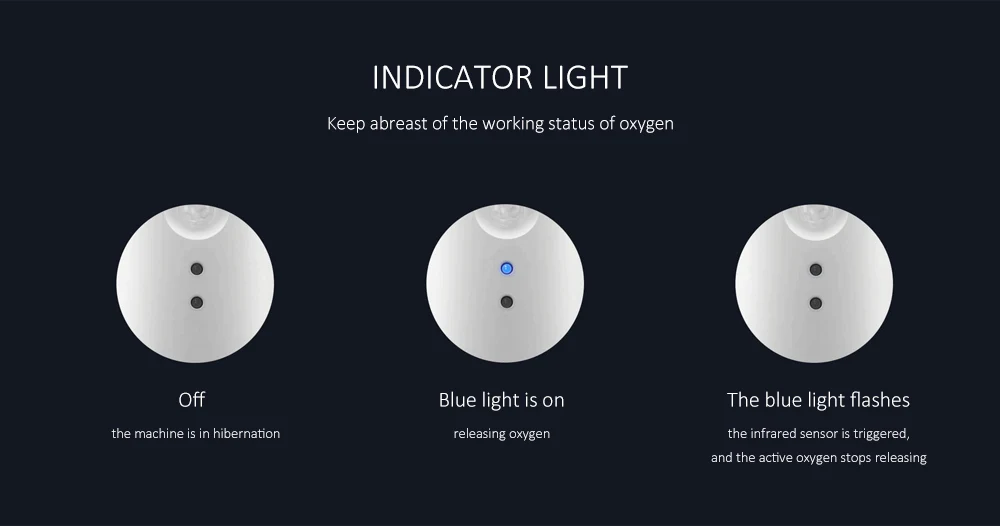 INDICATOR LIGHT

Keep abreast of the working status of oxygen

Off

the machine is in hibernation

Blue light is on

releasing oxygen

The blue light flashes

the infrared sensor is triggered, and the active oxygen stops releasing